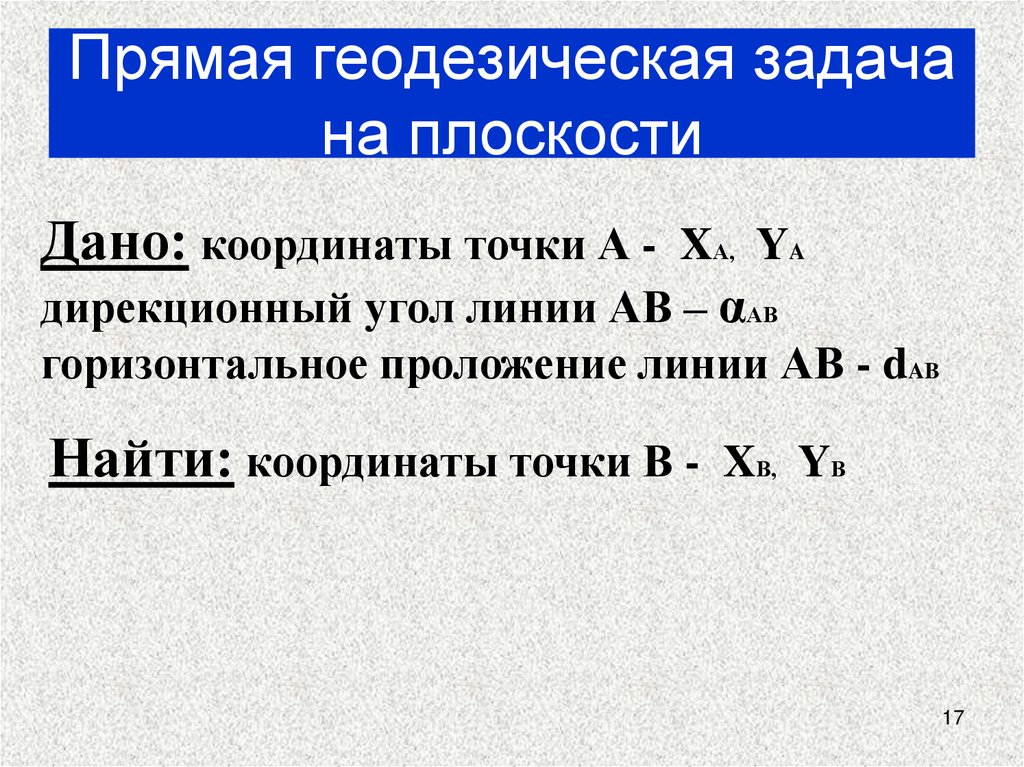 Прямая геодезическая задача на плоскости

Дано: координаты точки А - $X_A$, $Y_A$
дирекционный угол линии АВ – $\alpha_{AB}$
горизонтальное проложение линии АВ - $d_{AB}$

Найти: координаты точки В - $X_B$, $Y_B$

17